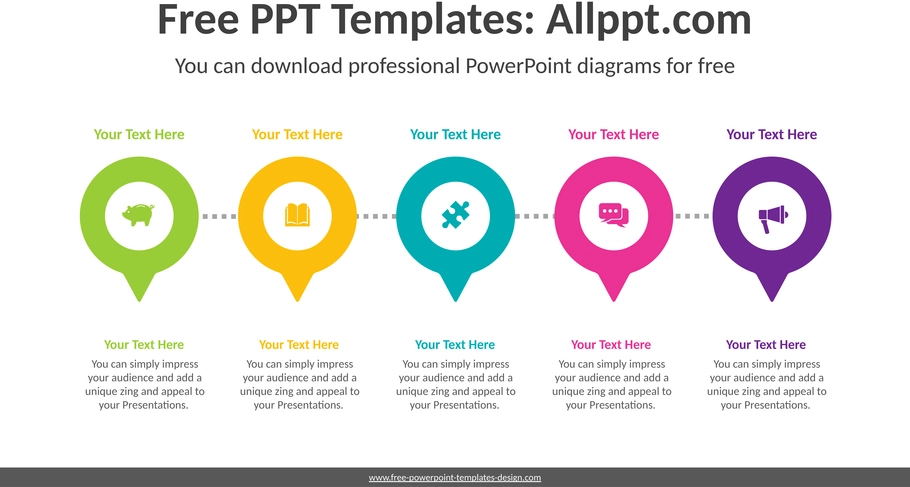 Free PPT Templates: Allppt.com

You can download professional PowerPoint diagrams for free

Your Text Here

Your Text Here

Your Text Here

Your Text Here

Your Text Here

Your Text Here

You can simply impress your audience and add a unique zing and appeal to your Presentations.

Your Text Here

You can simply impress your audience and add a unique zing and appeal to your Presentations.

Your Text Here

You can simply impress your audience and add a unique zing and appeal to your Presentations.

Your Text Here

You can simply impress your audience and add a unique zing and appeal to your Presentations.

Your Text Here

You can simply impress your audience and add a unique zing and appeal to your Presentations.

www.free-powerpoint-templates-design.com